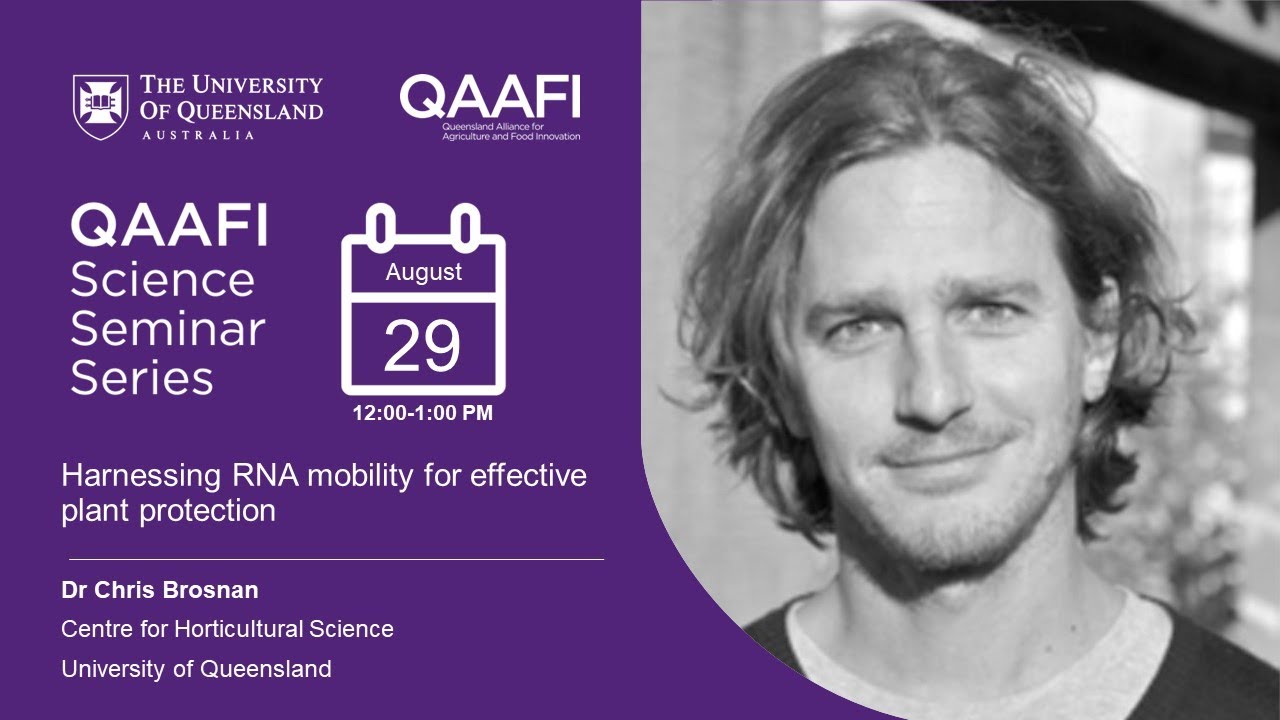 THE UNIVERSITY OF QUEENSLAND AUSTRALIA

QAAFI
Queensland Alliance for Agriculture and Food Innovation

QAAFI Science Seminar Series

August
29
12:00-1:00 PM

Harnessing RNA mobility for effective plant protection

Dr Chris Brosnan
Centre for Horticultural Science
University of Queensland